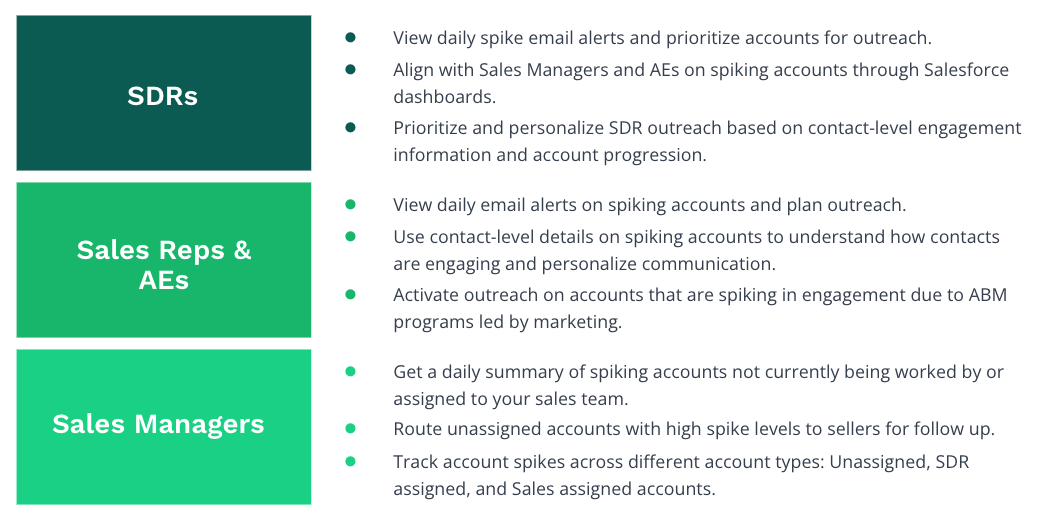 SDRs

- View daily spike email alerts and prioritize accounts for outreach.
- Align with Sales Managers and AEs on spiking accounts through Salesforce dashboards.
- Prioritize and personalize SDR outreach based on contact-level engagement information and account progression.

Sales Reps & AEs

- View daily email alerts on spiking accounts and plan outreach.
- Use contact-level details on spiking accounts to understand how contacts are engaging and personalize communication.
- Activate outreach on accounts that are spiking in engagement due to ABM programs led by marketing.

Sales Managers

- Get a daily summary of spiking accounts not currently being worked by or assigned to your sales team.
- Route unassigned accounts with high spike levels to sellers for follow up.
- Track account spikes across different account types: Unassigned, SDR assigned, and Sales assigned accounts.